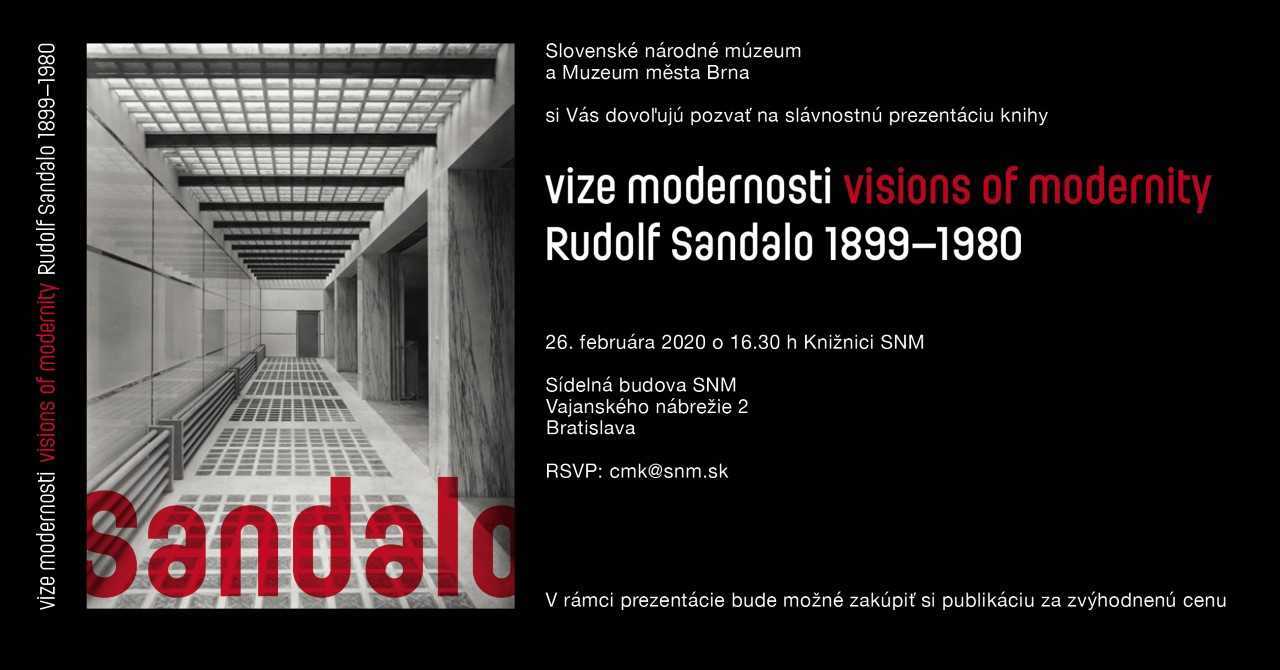 vize modernosti visions of modernity Rudolf Sandalo 1899–1980

Sandalo

Slovenské národné múzeum
a Muzeum města Brna

si Vás dovoľujú pozvať na slávnostnú prezentáciu knihy

vize modernosti visions of modernity
Rudolf Sandalo 1899–1980

26. februára 2020 o 16.30 h Knižnici SNM

Sídelná budova SNM
Vajanského nábrežie 2
Bratislava

RSVP: cmk@snm.sk

V rámci prezentácie bude možné zakúpiť si publikáciu za zvýhodnenú cenu